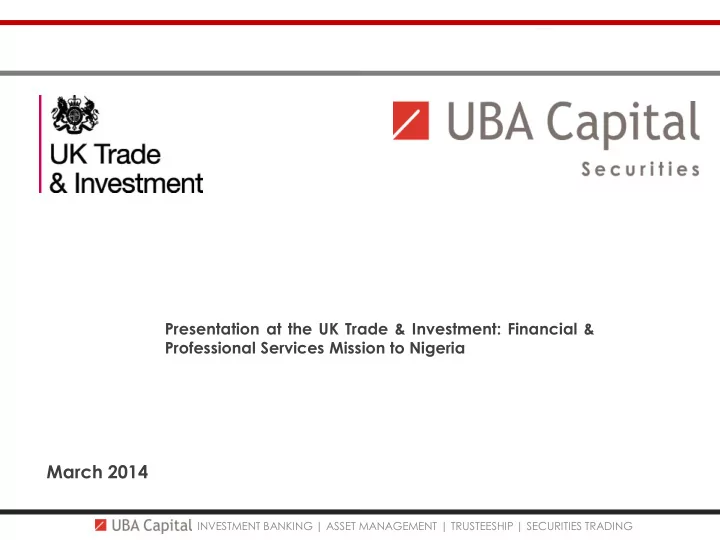 UK Trade
& Investment

UBA Capital
Securities

Presentation at the UK Trade & Investment: Financial & Professional Services Mission to Nigeria

March 2014

UBA Capital INVESTMENT BANKING | ASSET MANAGEMENT | TRUSTEESHIP | SECURITIES TRADING